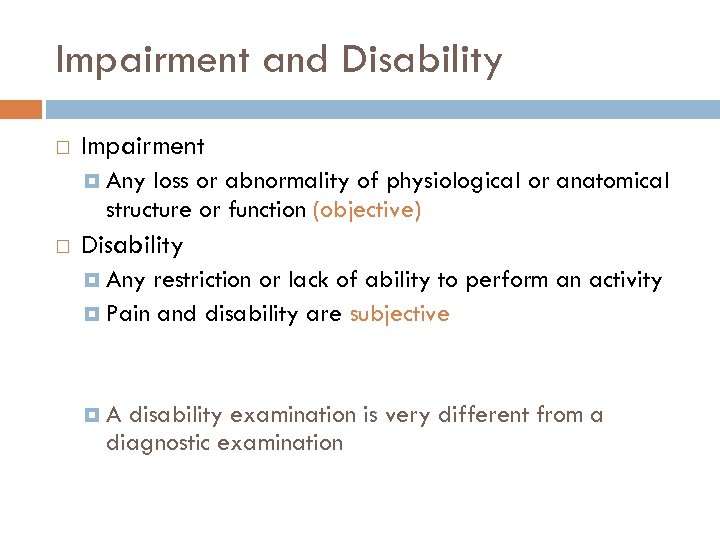 Impairment and Disability

Impairment
Any loss or abnormality of physiological or anatomical structure or function (objective)

Disability
Any restriction or lack of ability to perform an activity
Pain and disability are subjective

A disability examination is very different from a diagnostic examination